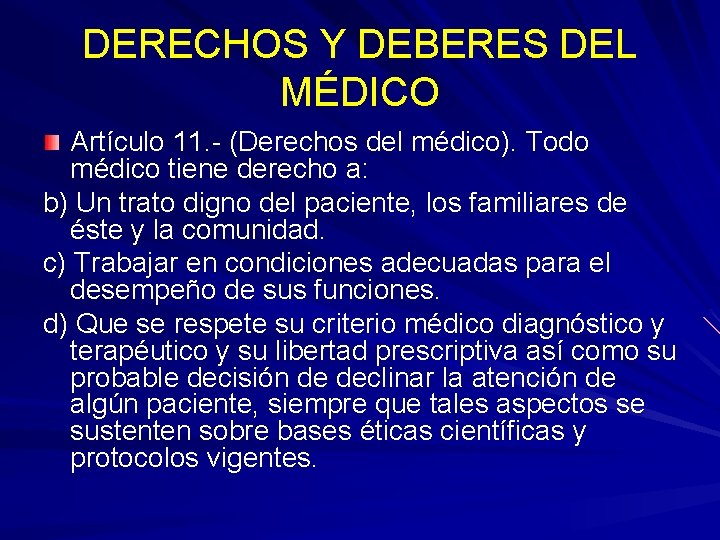 DERECHOS Y DEBERES DEL MÉDICO

Artículo 11.- (Derechos del médico). Todo médico tiene derecho a:

b) Un trato digno del paciente, los familiares de éste y la comunidad.

c) Trabajar en condiciones adecuadas para el desempeño de sus funciones.

d) Que se respete su criterio médico diagnóstico y terapéutico y su libertad prescriptiva así como su probable decisión de declinar la atención de algún paciente, siempre que tales aspectos se sustenten sobre bases éticas científicas y protocolos vigentes.